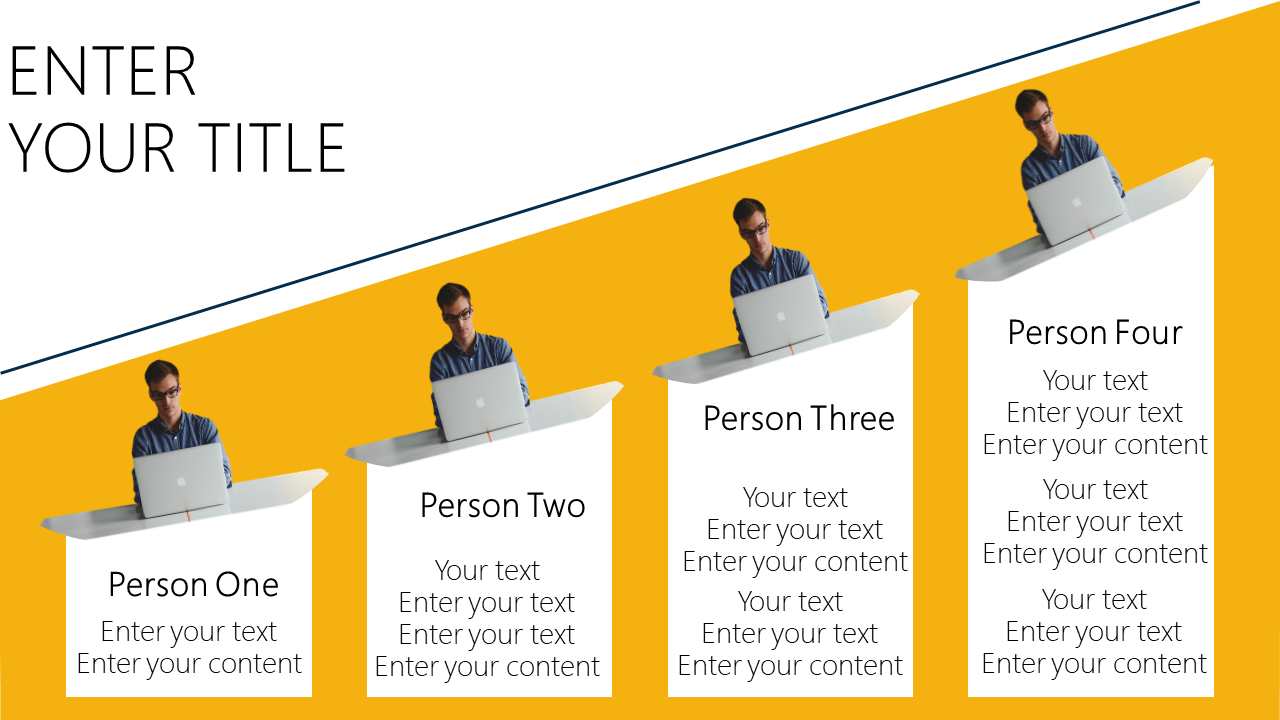 ENTER YOUR TITLE

Person One
Enter your text
Enter your content

Person Two
Your text
Enter your text
Enter your text
Enter your content

Person Three
Your text
Enter your text
Enter your content
Your text
Enter your text
Enter your content

Person Four
Your text
Enter your text
Enter your content
Your text
Enter your text
Enter your content
Your text
Enter your text
Enter your content